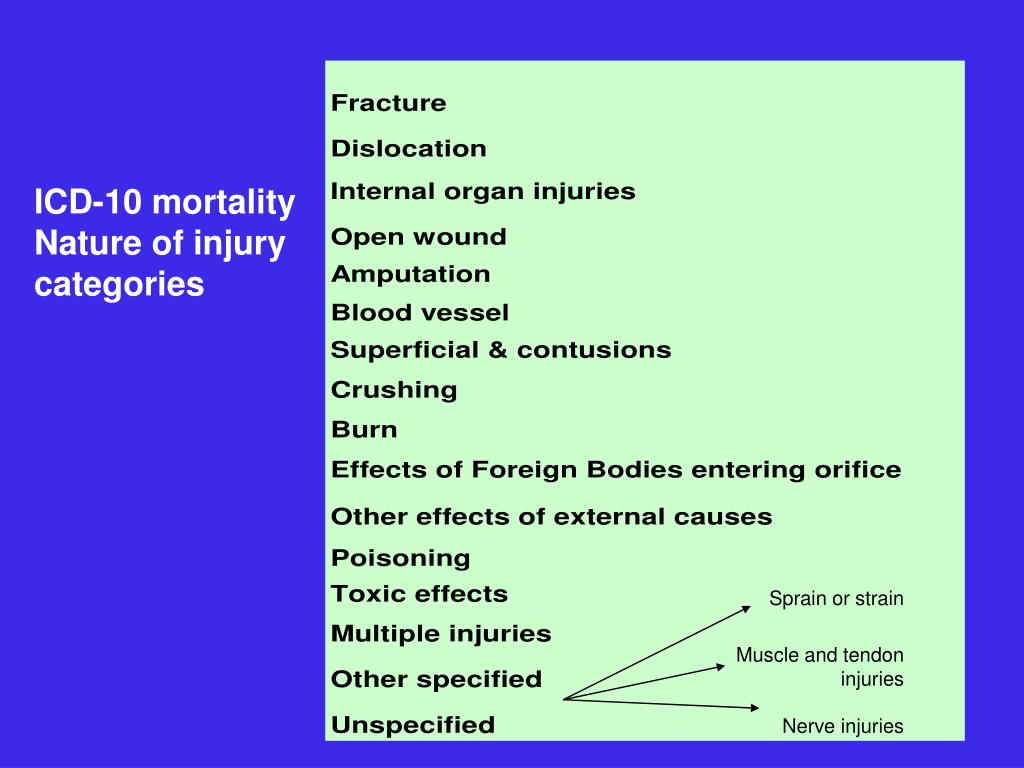 ICD-10 mortality Nature of injury categories

Fracture
Dislocation
Internal organ injuries
Open wound
Amputation
Blood vessel
Superficial & contusions
Crushing
Burn
Effects of Foreign Bodies entering orifice
Other effects of external causes
Poisoning
Toxic effects
Multiple injuries
Other specified
Unspecified

Sprain or strain
Muscle and tendon injuries
Nerve injuries